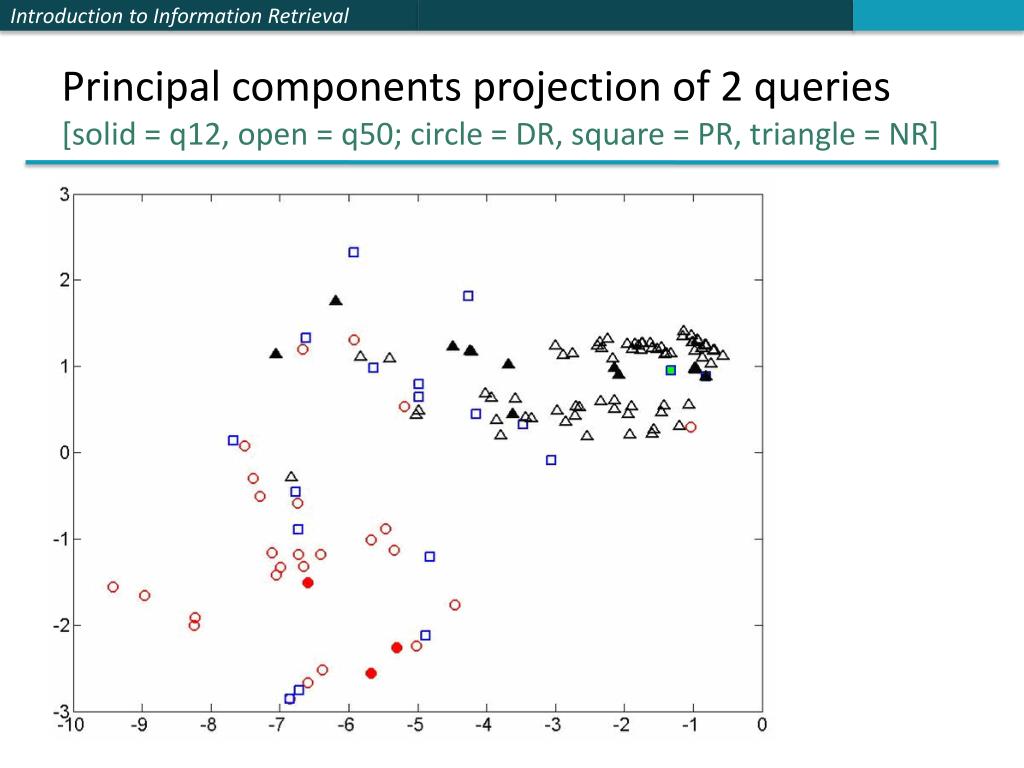 Introduction to Information Retrieval

Principal components projection of 2 queries
[solid = q12, open = q50; circle = DR, square = PR, triangle = NR]

3
2
1
0
-1
-2
-3
-10
-9
-8
-7
-6
-5
-4
-3
-2
-1
0